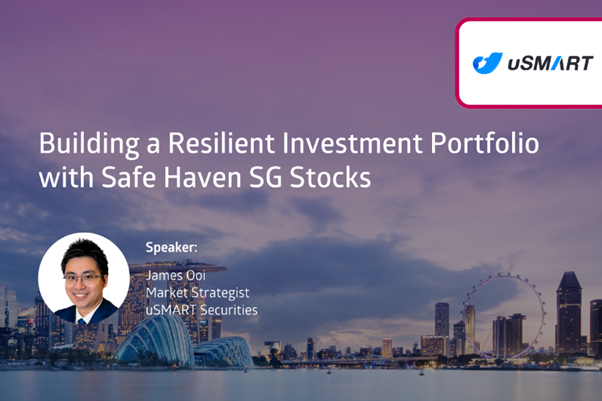 uSMART

Building a Resilient Investment Portfolio with Safe Haven SG Stocks

Speaker:
James Ooi
Market Strategist
uSMART Securities